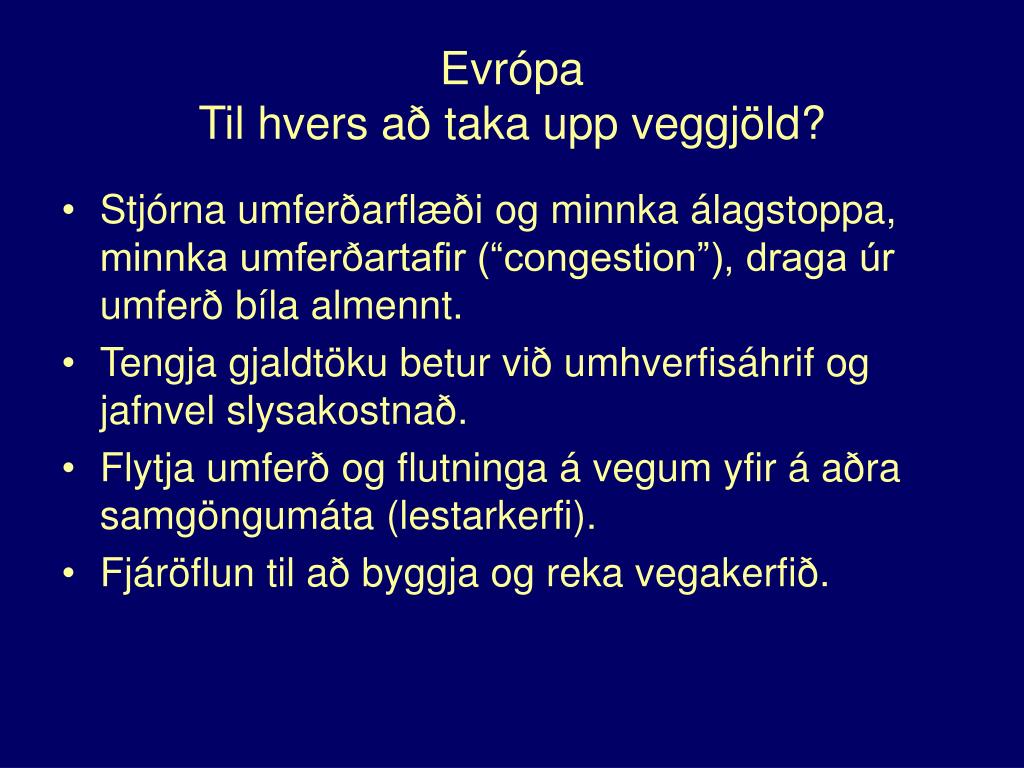 Evrópa
Til hvers að taka upp veggjöld?

• Stjórna umferðarflæði og minnka álagstoppa, minnka umferðartafir (“congestion”), draga úr umferð bíla almennt.
• Tengja gjaldtöku betur við umhverfisáhrif og jafnvel slysakostnað.
• Flytja umferð og flutninga á vegum yfir á aðra samgöngumáta (lestarkerfi).
• Fjáröflun til að byggja og reka vegakerfið.